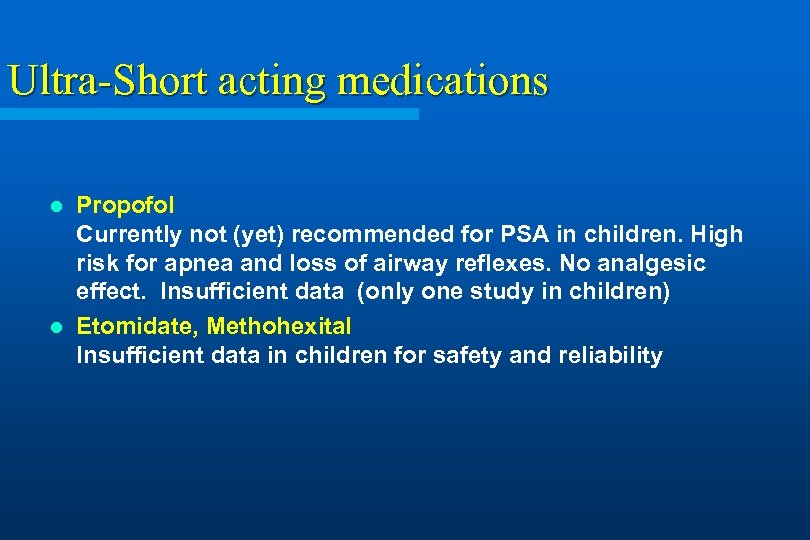 Ultra-Short acting medications

- Propofol
Currently not (yet) recommended for PSA in children. High risk for apnea and loss of airway reflexes. No analgesic effect. Insufficient data (only one study in children)
- Etomidate, Methohexital
Insufficient data in children for safety and reliability